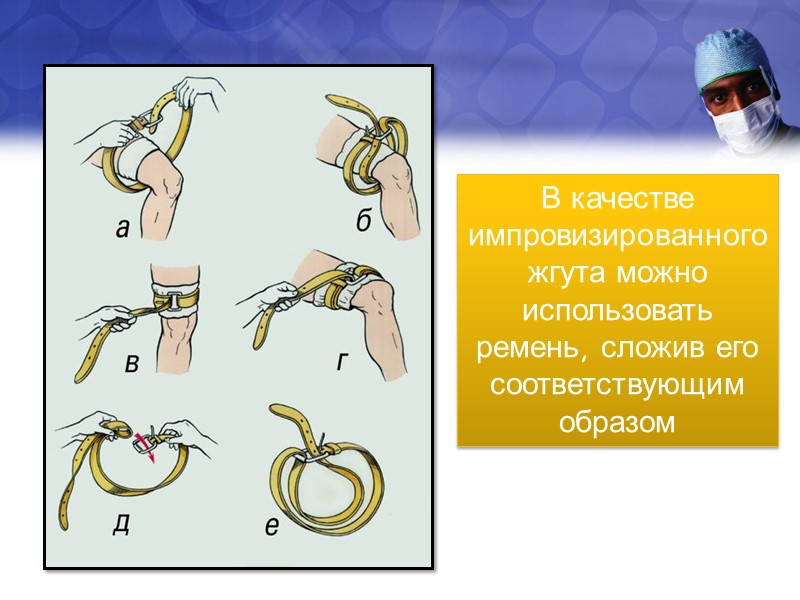 а

б

в

г

д

е

В качестве импровизированного жгута можно использовать ремень, сложив его соответствующим образом